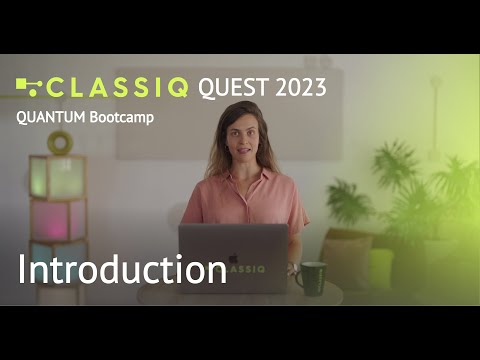 CLASSIQ QUEST 2023
QUANTUM Bootcamp

Introduction

CLASSIQ